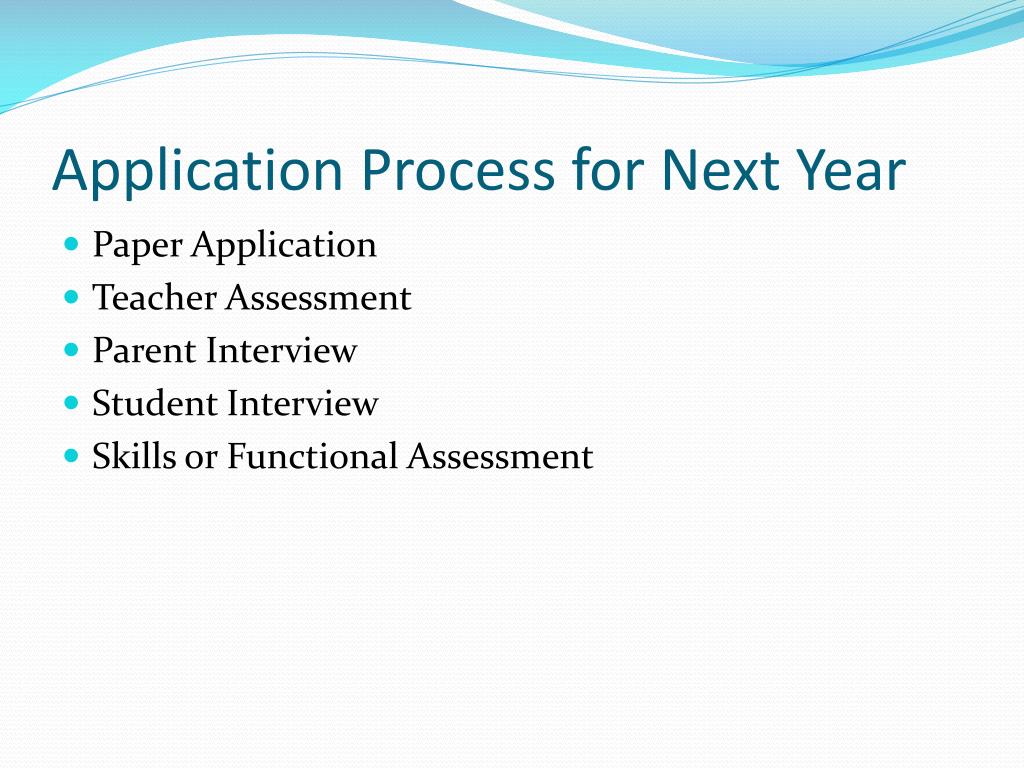 Application Process for Next Year

- Paper Application
- Teacher Assessment
- Parent Interview
- Student Interview
- Skills or Functional Assessment